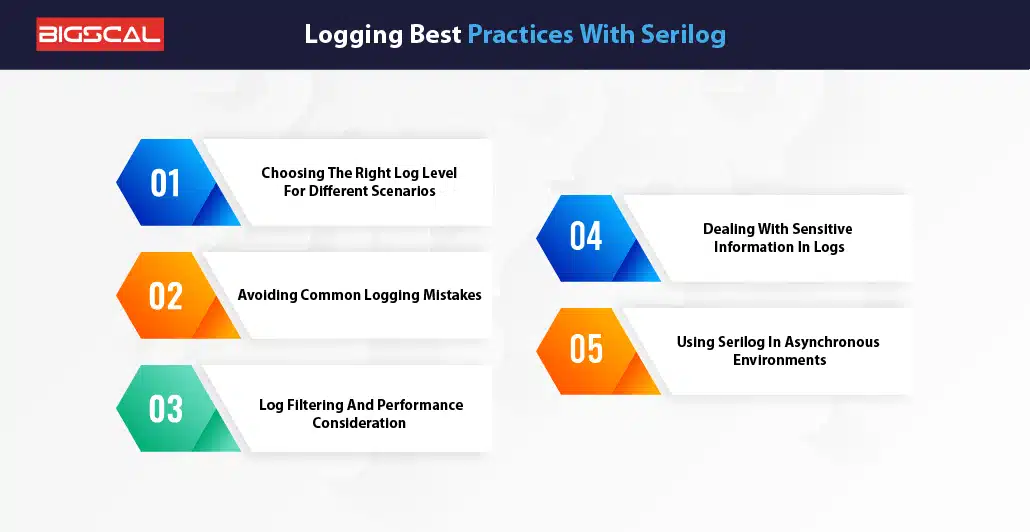 BIGSCAL

Logging Best Practices With Serilog

01
Choosing The Right Log Level For Different Scenarios

02
Avoiding Common Logging Mistakes

03
Log Filtering And Performance Consideration

04
Dealing With Sensitive Information In Logs

05
Using Serilog In Asynchronous Environments